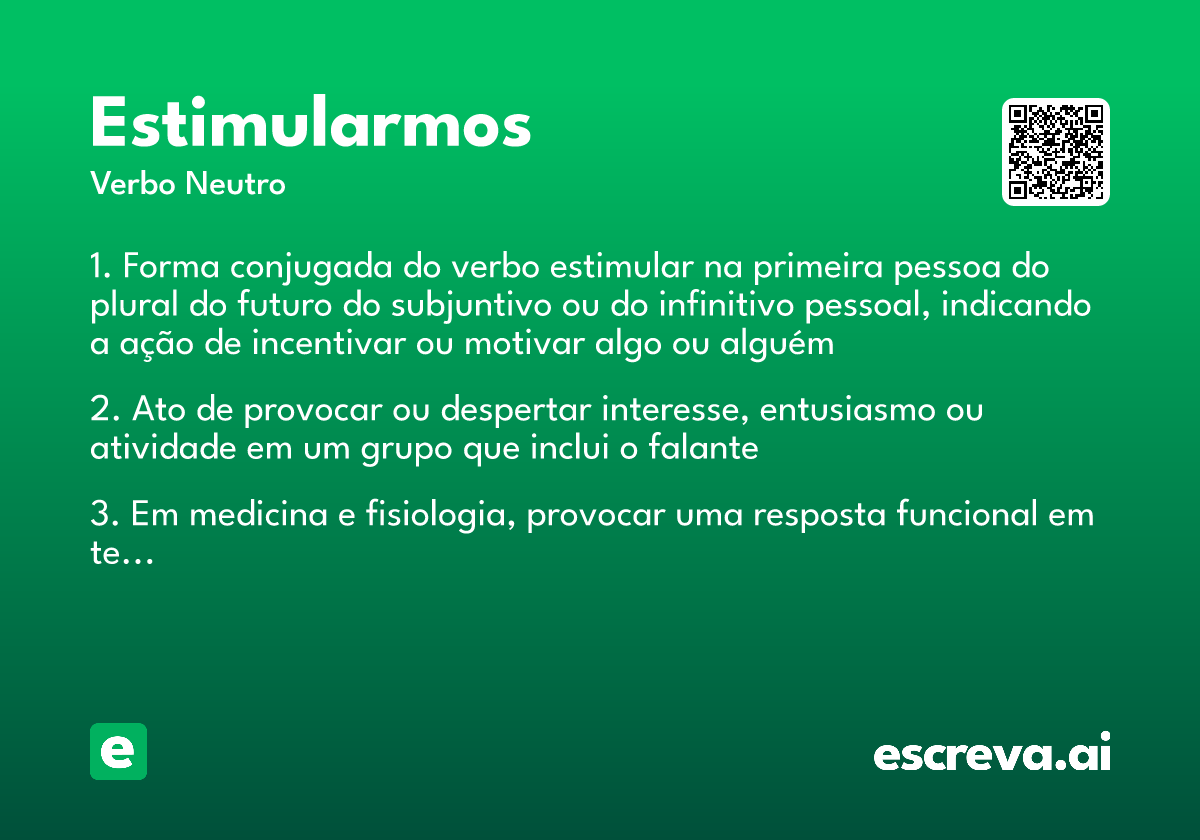 Estimularmos
Verbo Neutro

1. Forma conjugada do verbo estimular na primeira pessoa do plural do futuro do subjuntivo ou do infinitivo pessoal, indicando a ação de incentivar ou motivar algo ou alguém

2. Ato de provocar ou despertar interesse, entusiasmo ou atividade em um grupo que inclui o falante

3. Em medicina e fisiologia, provocar uma resposta funcional em te...

e

escreva.ai